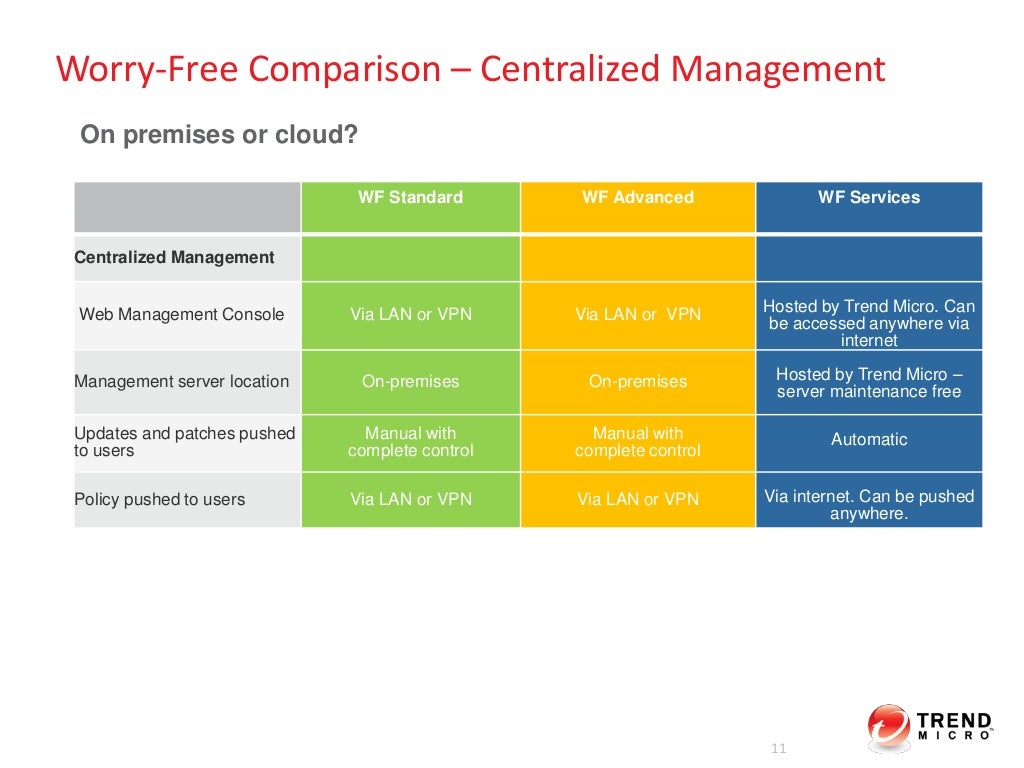 Worry-Free Comparison – Centralized Management

On premises or cloud?

| | WF Standard | WF Advanced | WF Services |
|---|---|---|---|
| Centralized Management | | | |
| Web Management Console | Via LAN or VPN | Via LAN or VPN | Hosted by Trend Micro. Can be accessed anywhere via internet |
| Management server location | On-premises | On-premises | Hosted by Trend Micro – server maintenance free |
| Updates and patches pushed to users | Manual with complete control | Manual with complete control | Automatic |
| Policy pushed to users | Via LAN or VPN | Via LAN or VPN | Via internet. Can be pushed anywhere. |

11

TREND MICRO